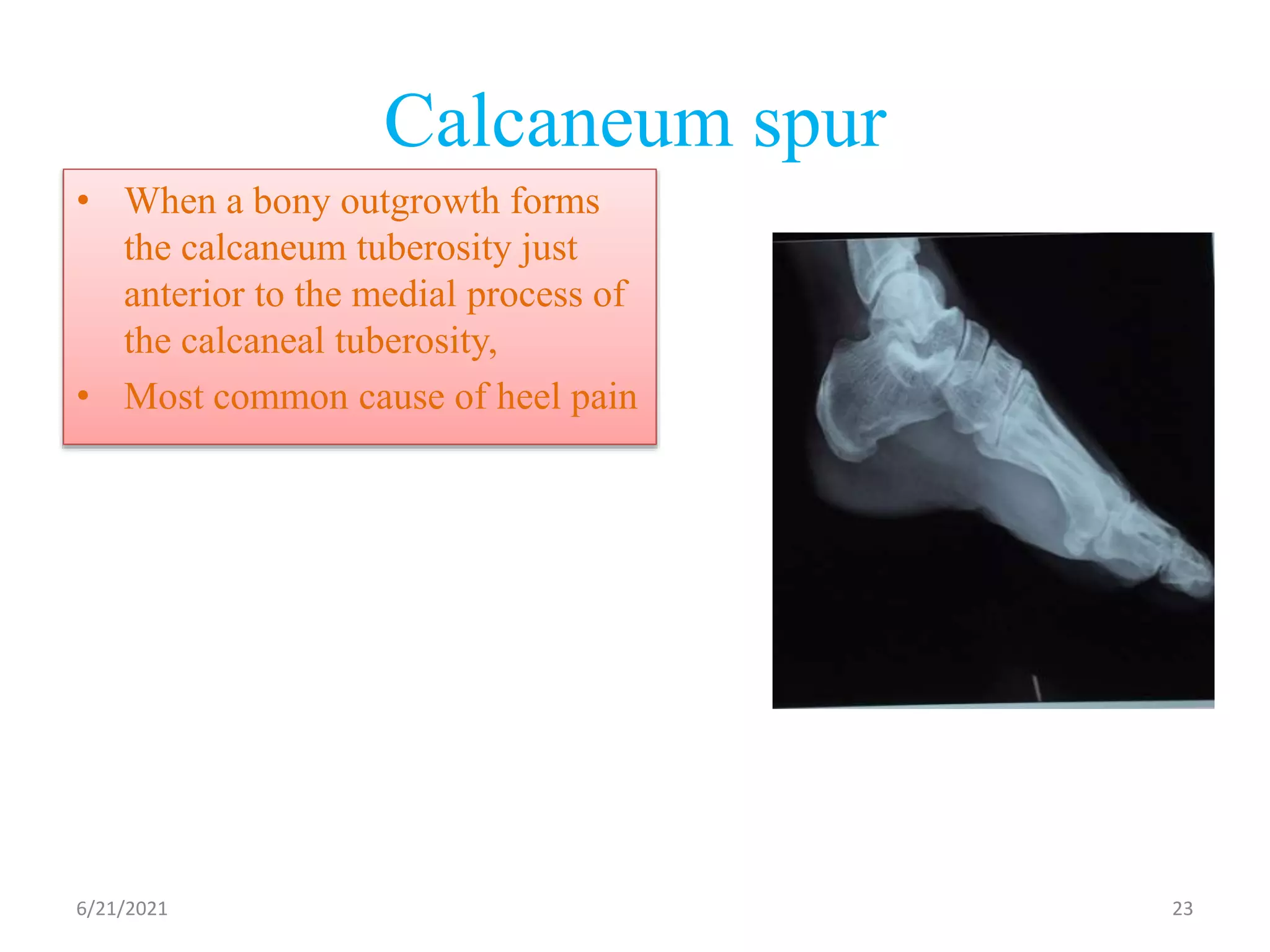 Calcaneum spur

• When a bony outgrowth forms the calcaneum tuberosity just anterior to the medial process of the calcaneal tuberosity,

• Most common cause of heel pain

6/21/2021

23